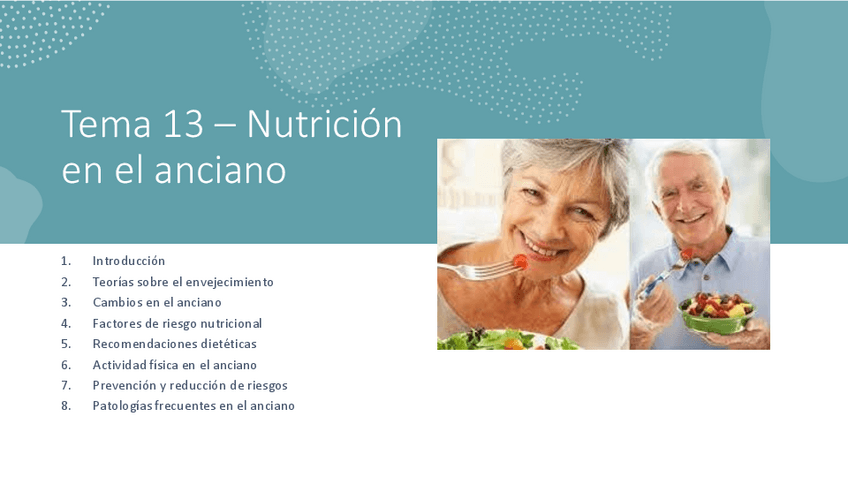 Tema 13 – Nutrición en el anciano

1. Introducción
2. Teorías sobre el envejecimiento
3. Cambios en el anciano
4. Factores de riesgo nutricional
5. Recomendaciones dietéticas
6. Actividad física en el anciano
7. Prevención y reducción de riesgos
8. Patologías frecuentes en el anciano